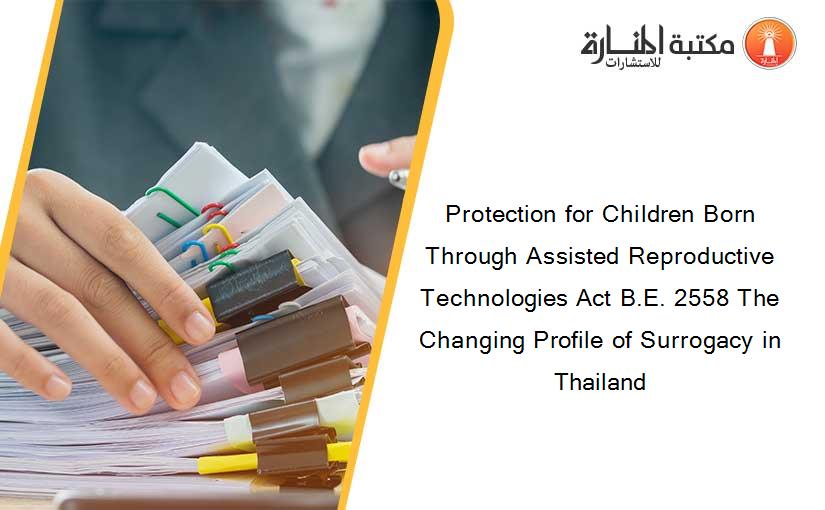 مكتبة المنارة للاستشارات

Protection for Children Born Through Assisted Reproductive Technologies Act B.E. 2558 The Changing Profile of Surrogacy in Thailand